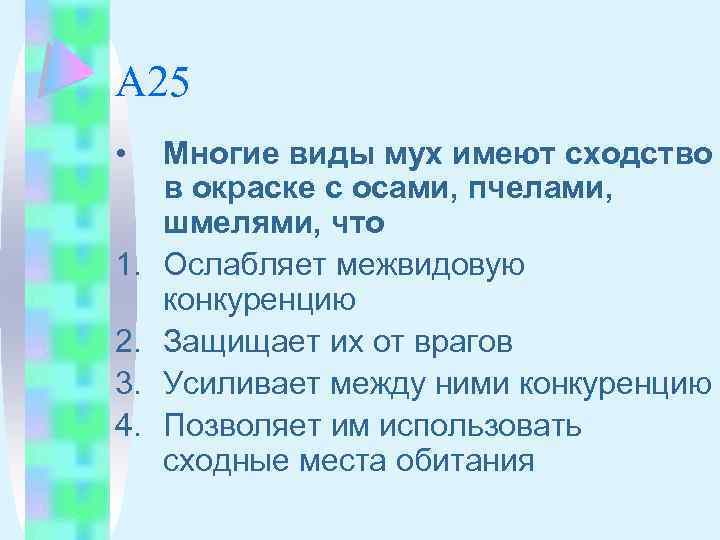 А25

• Многие виды мух имеют сходство в окраске с осами, пчелами, шмелями, что

1. Ослабляет межвидовую конкуренцию
2. Защищает их от врагов
3. Усиливает между ними конкуренцию
4. Позволяет им использовать сходные места обитания